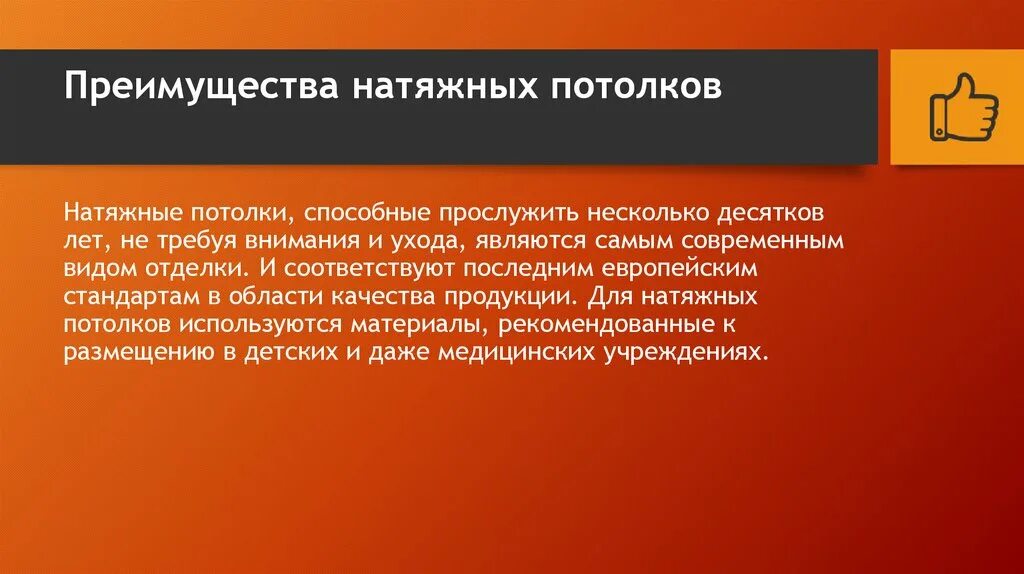 Преимущества натяжных потолков

Натяжные потолки, способные прослужить несколько десятков лет, не требуя внимания и ухода, являются самым современным видом отделки. И соответствуют последним европейским стандартам в области качества продукции. Для натяжных потолков используются материалы, рекомендованные к размещению в детских и даже медицинских учреждениях.